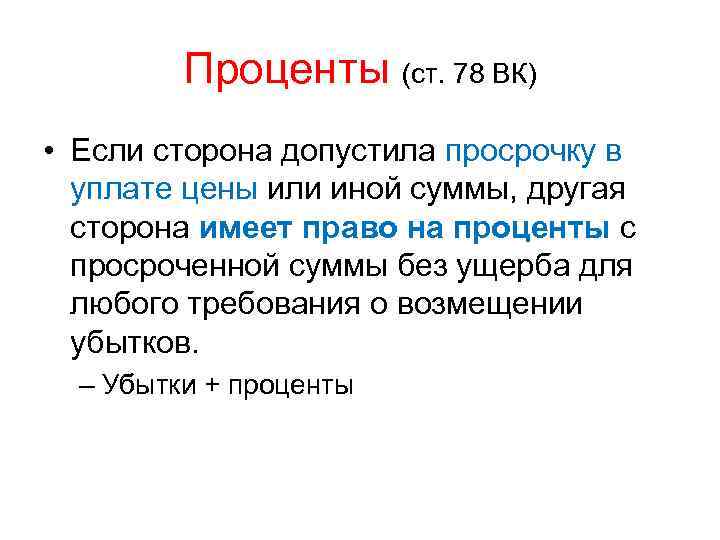 Проценты (ст. 78 ВК)

• Если сторона допустила просрочку в уплате цены или иной суммы, другая сторона имеет право на проценты с просроченной суммы без ущерба для любого требования о возмещении убытков.

– Убытки + проценты